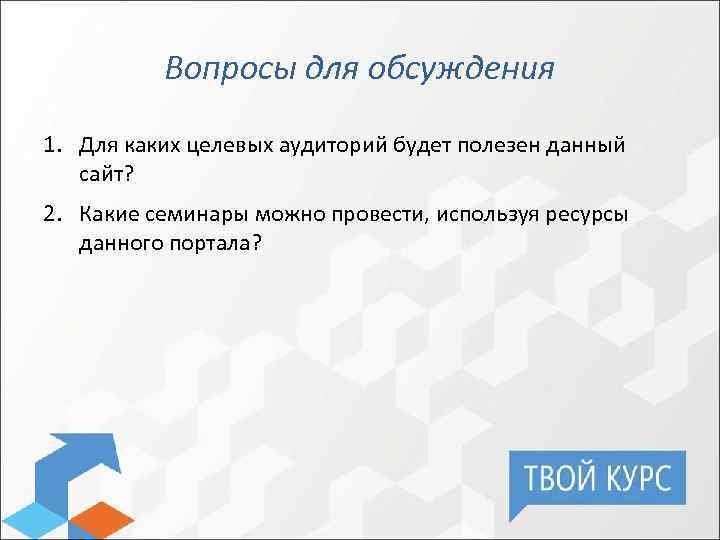 Вопросы для обсуждения

1. Для каких целевых аудиторий будет полезен данный сайт?

2. Какие семинары можно провести, используя ресурсы данного портала?

ТВОЙ КУРС